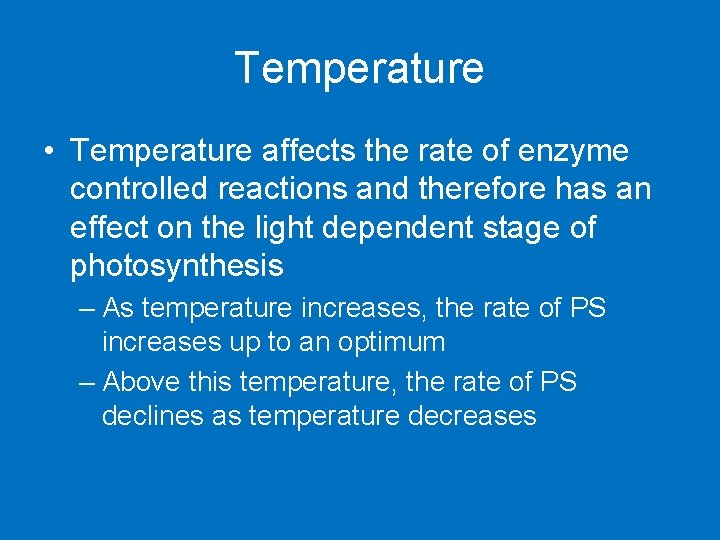 Temperature

• Temperature affects the rate of enzyme controlled reactions and therefore has an effect on the light dependent stage of photosynthesis

– As temperature increases, the rate of PS increases up to an optimum

– Above this temperature, the rate of PS declines as temperature decreases